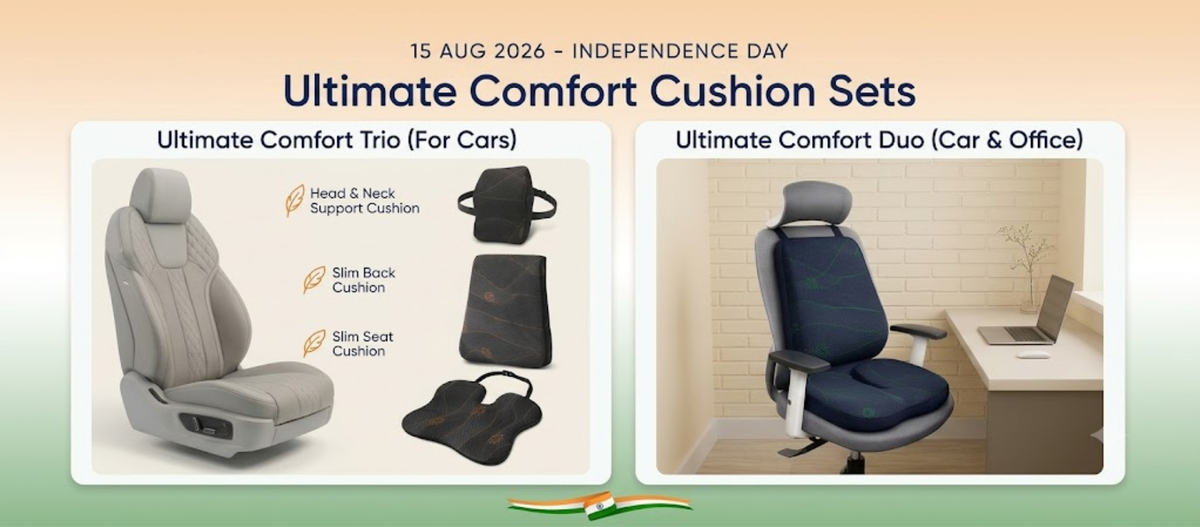 15 AUG 2026 - INDEPENDENCE DAY

Ultimate Comfort Cushion Sets

Ultimate Comfort Trio (For Cars)

Head & Neck Support Cushion

Slim Back Cushion

Slim Seat Cushion

Ultimate Comfort Duo (Car & Office)